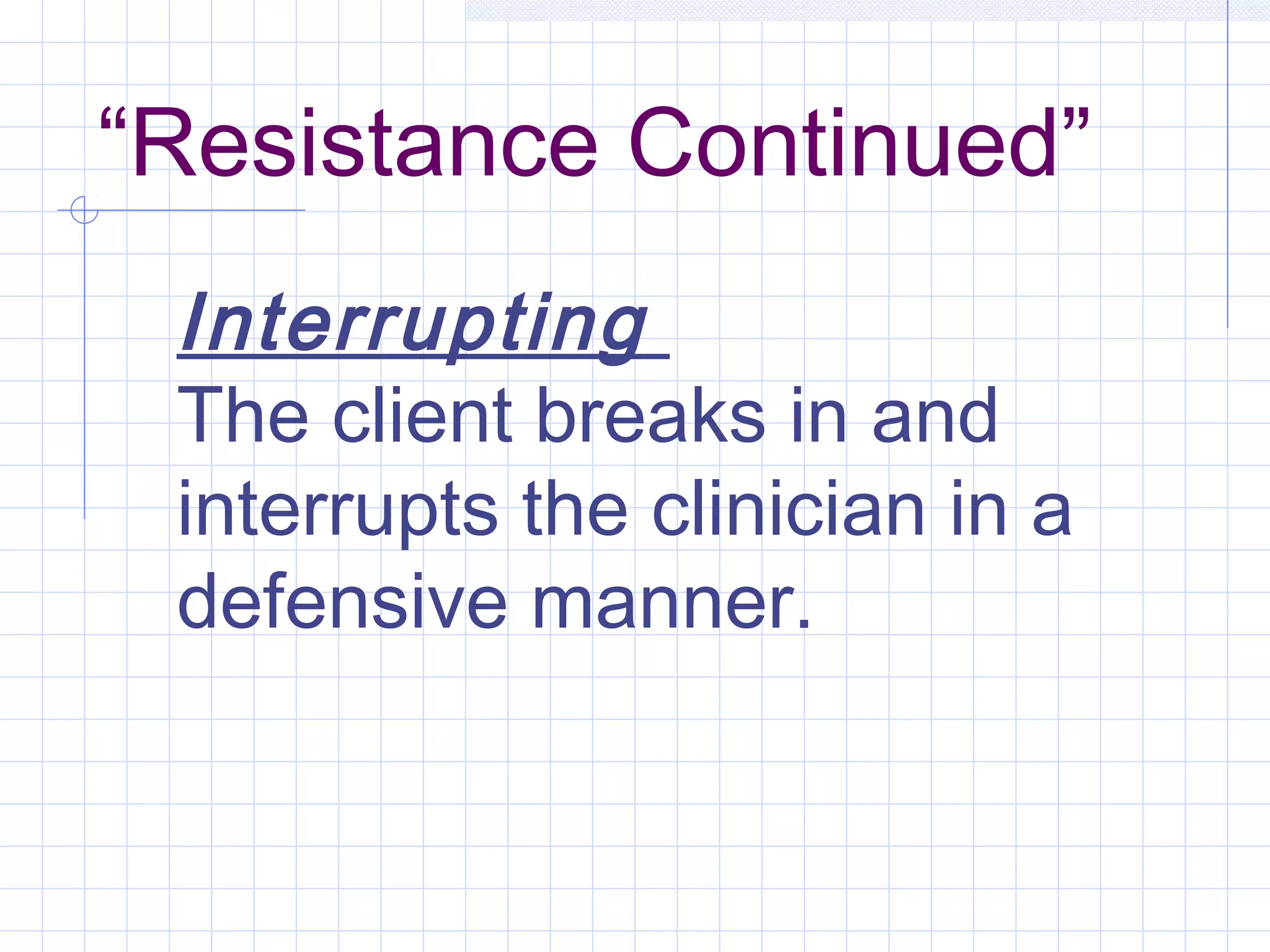 “Resistance Continued”

Interrupting

The client breaks in and interrupts the clinician in a defensive manner.